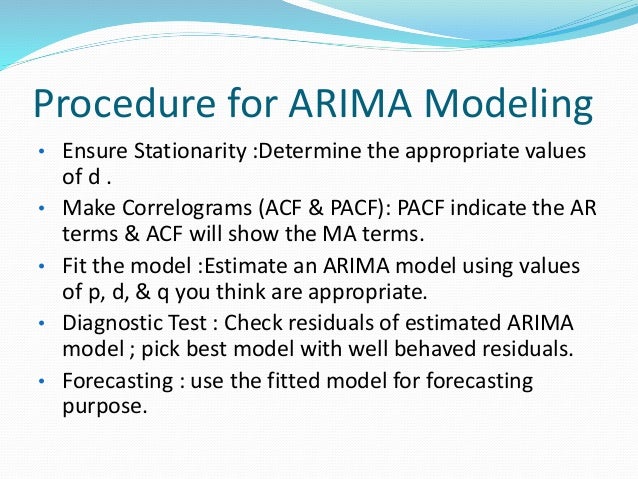 Procedure for ARIMA Modeling

• Ensure Stationarity :Determine the appropriate values of d .
• Make Correlograms (ACF & PACF): PACF indicate the AR terms & ACF will show the MA terms.
• Fit the model :Estimate an ARIMA model using values of p, d, & q you think are appropriate.
• Diagnostic Test : Check residuals of estimated ARIMA model ; pick best model with well behaved residuals.
• Forecasting : use the fitted model for forecasting purpose.